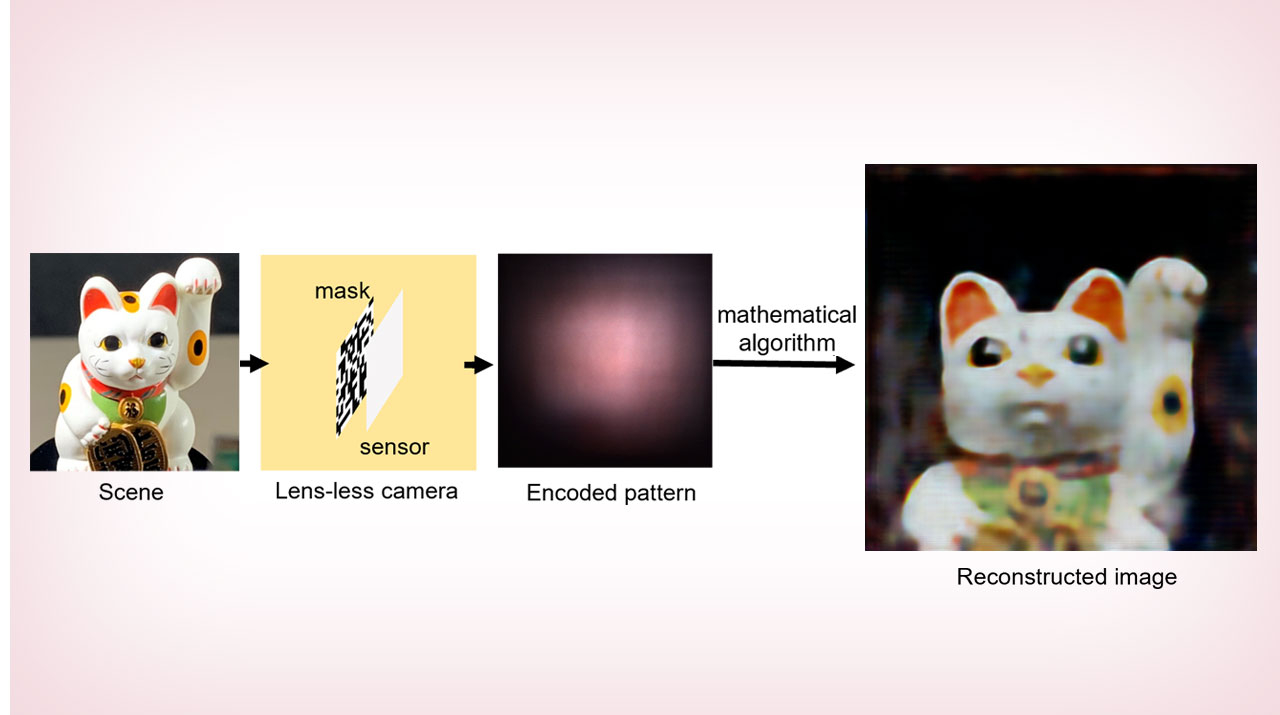 Scene

mask

sensor

Lens-less camera

Encoded pattern

mathematical algorithm

Reconstructed image